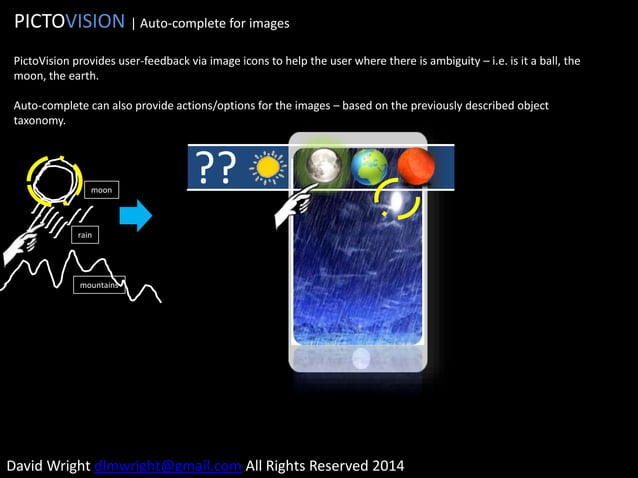 PICTOVISION | Auto-complete for images

PictoVision provides user-feedback via image icons to help the user where there is ambiguity – i.e. is it a ball, the moon, the earth.

Auto-complete can also provide actions/options for the images – based on the previously described object taxonomy.

moon

rain

mountains

??

David Wright dlmwright@gmail.com All Rights Reserved 2014